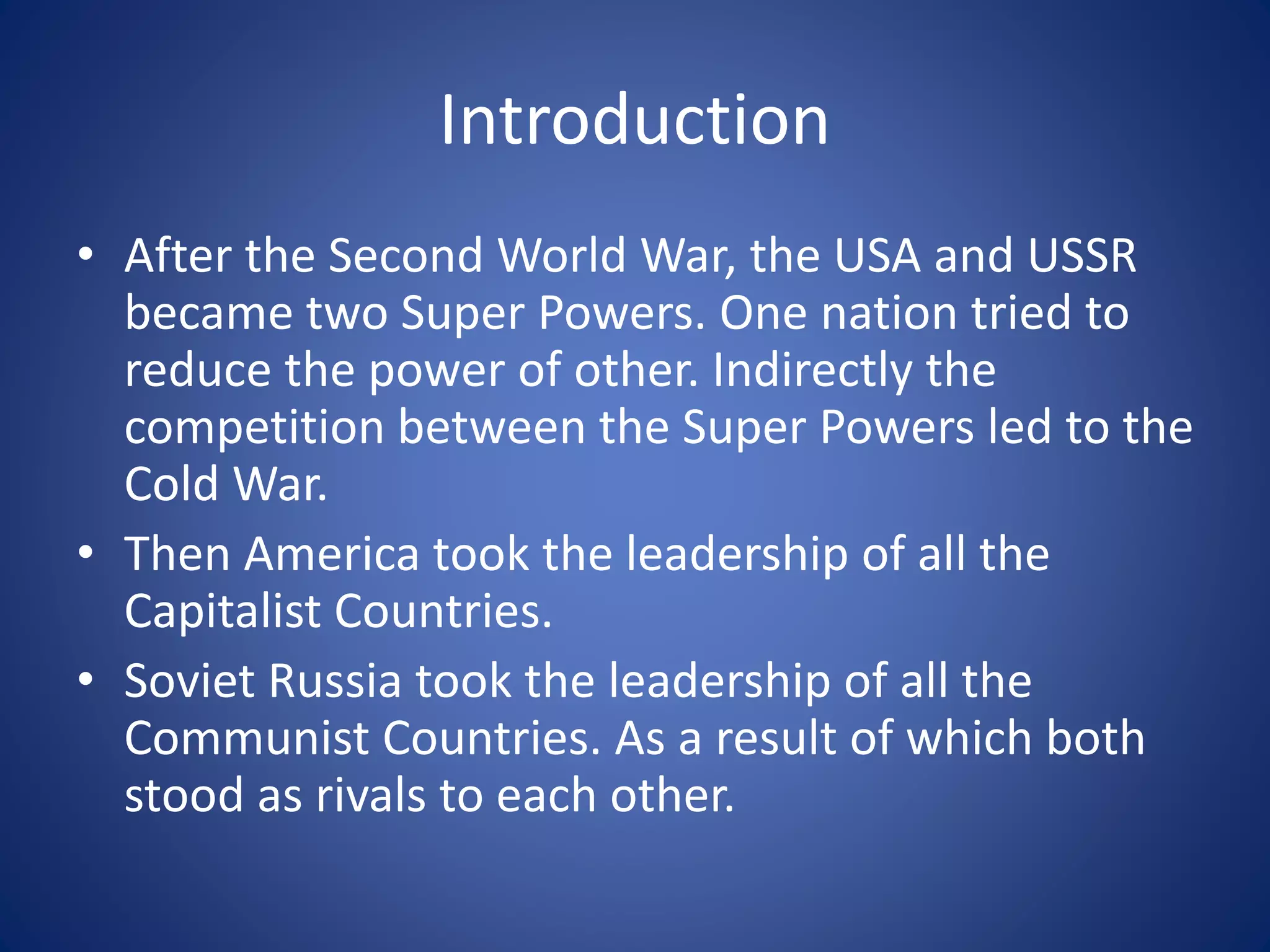 Introduction

• After the Second World War, the USA and USSR became two Super Powers. One nation tried to reduce the power of other. Indirectly the competition between the Super Powers led to the Cold War.
• Then America took the leadership of all the Capitalist Countries.
• Soviet Russia took the leadership of all the Communist Countries. As a result of which both stood as rivals to each other.